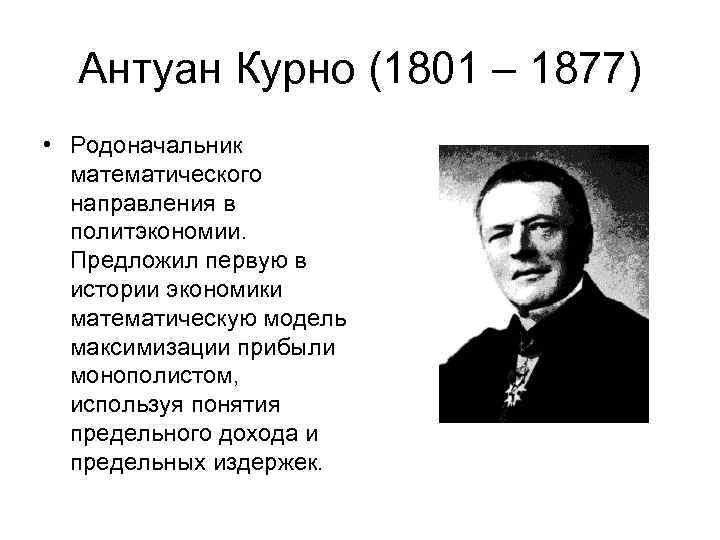 Антуан Курно (1801 – 1877)

• Родоначальник математического направления в политэкономии. Предложил первую в истории экономики математическую модель максимизации прибыли монополистом, используя понятия предельного дохода и предельных издержек.